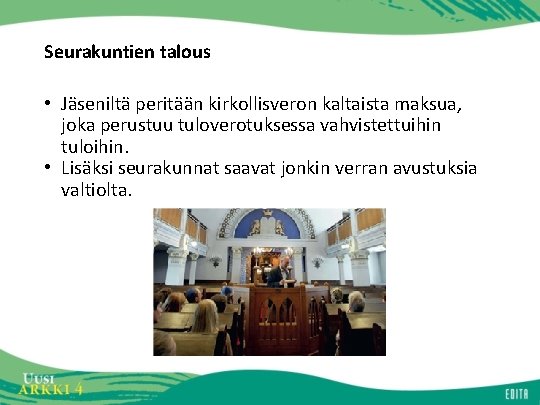 Seurakuntien talous

• Jäseniltä peritään kirkollisveron kaltaista maksua, joka perustuu tuloverotuksessa vahvistettuihin tuloihin.
• Lisäksi seurakunnat saavat jonkin verran avustuksia valtiolta.

UUSI ARKKI 4

EDITA